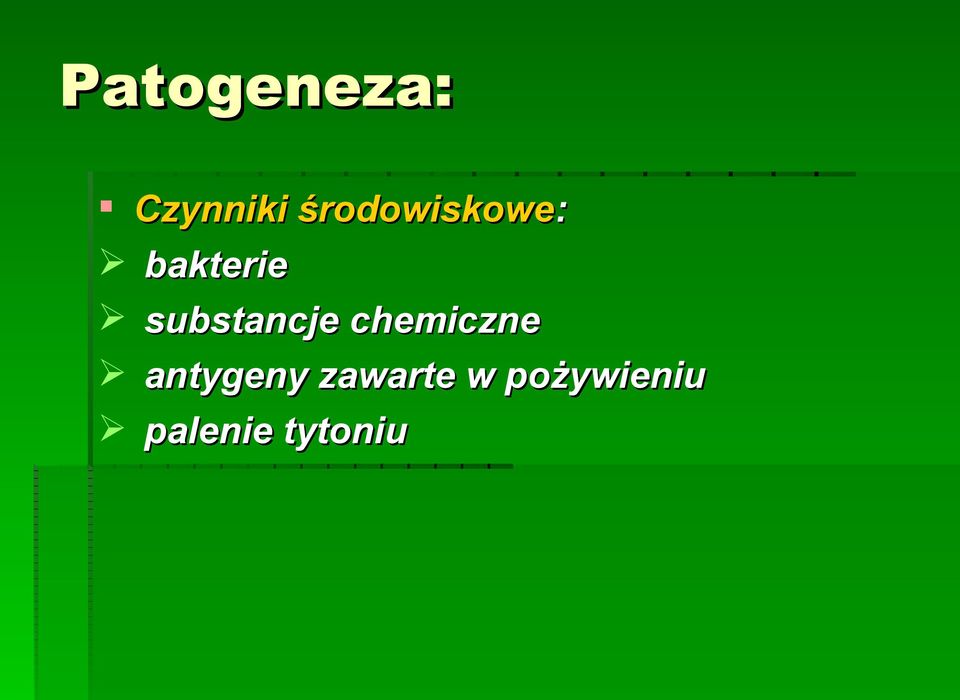 Patogeneza:

Czynniki środowiskowe:
bakterie
substancje chemiczne
antygeny zawarte w pożywieniu
palenie tytoniu